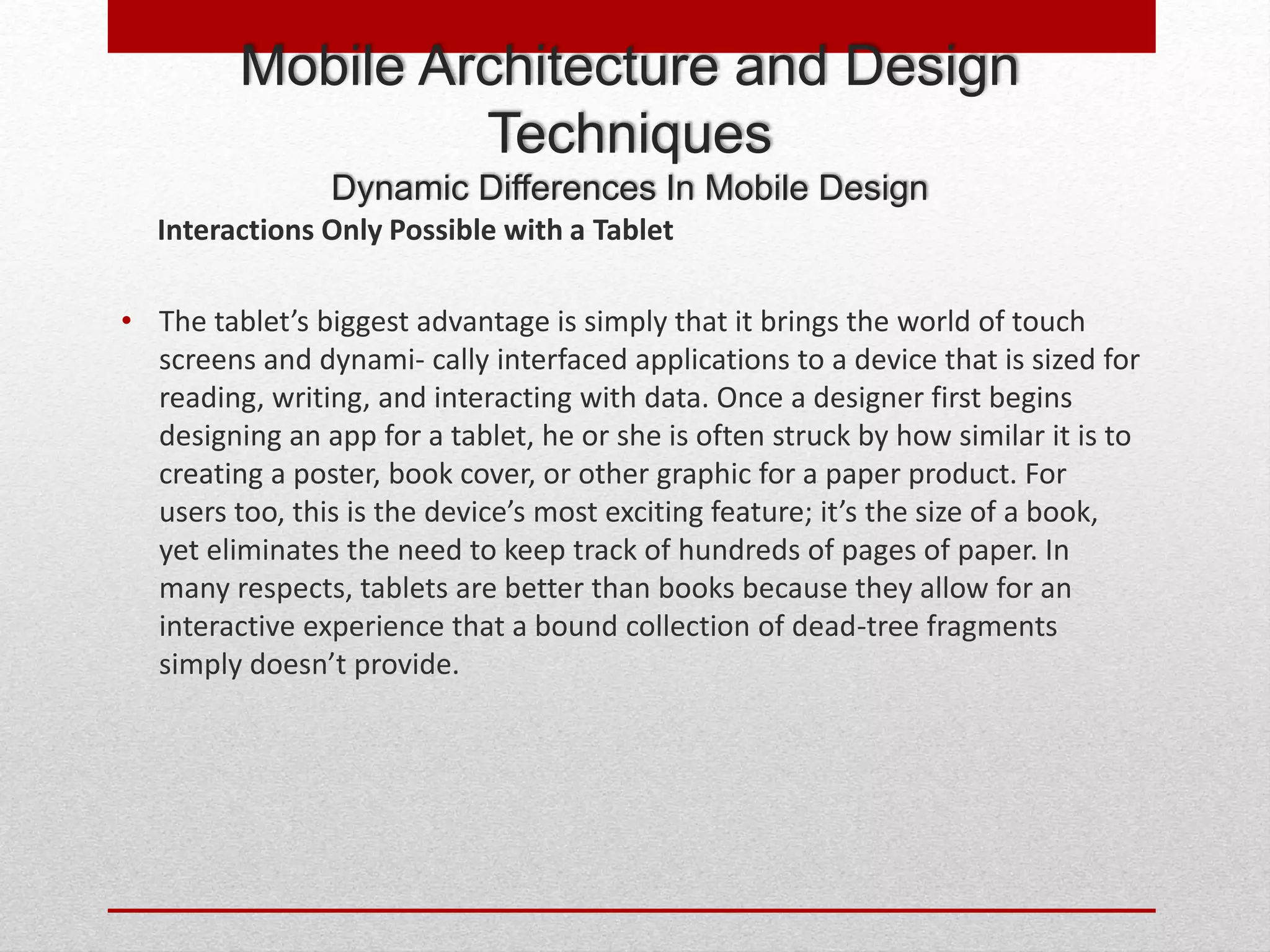 Mobile Architecture and Design Techniques

Dynamic Differences In Mobile Design

Interactions Only Possible with a Tablet

• The tablet’s biggest advantage is simply that it brings the world of touch screens and dynami- cally interfaced applications to a device that is sized for reading, writing, and interacting with data. Once a designer first begins designing an app for a tablet, he or she is often struck by how similar it is to creating a poster, book cover, or other graphic for a paper product. For users too, this is the device’s most exciting feature; it’s the size of a book, yet eliminates the need to keep track of hundreds of pages of paper. In many respects, tablets are better than books because they allow for an interactive experience that a bound collection of dead-tree fragments simply doesn’t provide.